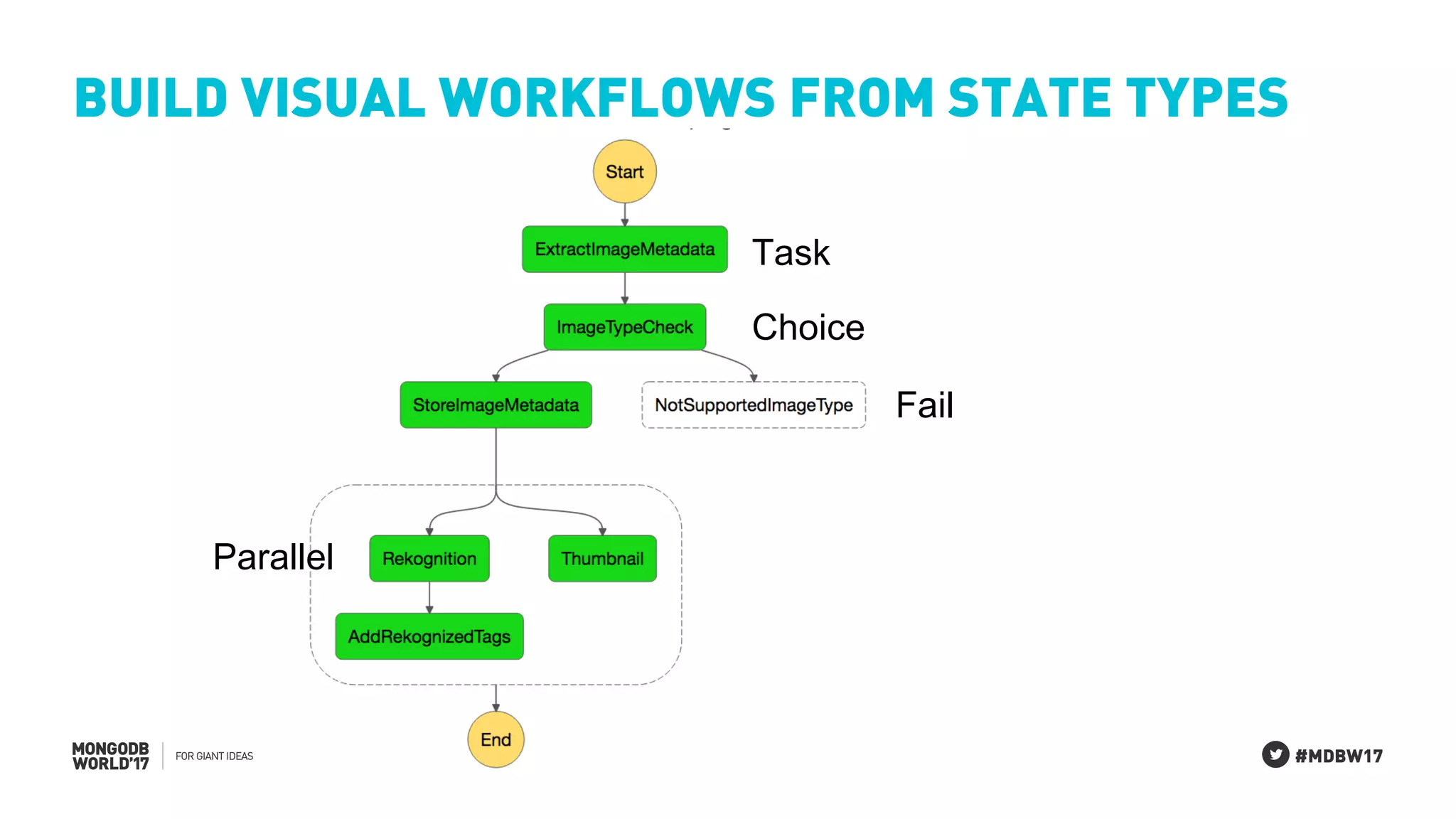 BUILD VISUAL WORKFLOWS FROM STATE TYPES

Start

ExtractImageMetadata

Task

ImageTypeCheck

Choice

StoreImageMetadata

NotSupportedImageType

Fail

Parallel

Rekognition

Thumbnail

AddRekognizedTags

End

MONGODB WORLD'17

FOR GIANT IDEAS

#MDBW17